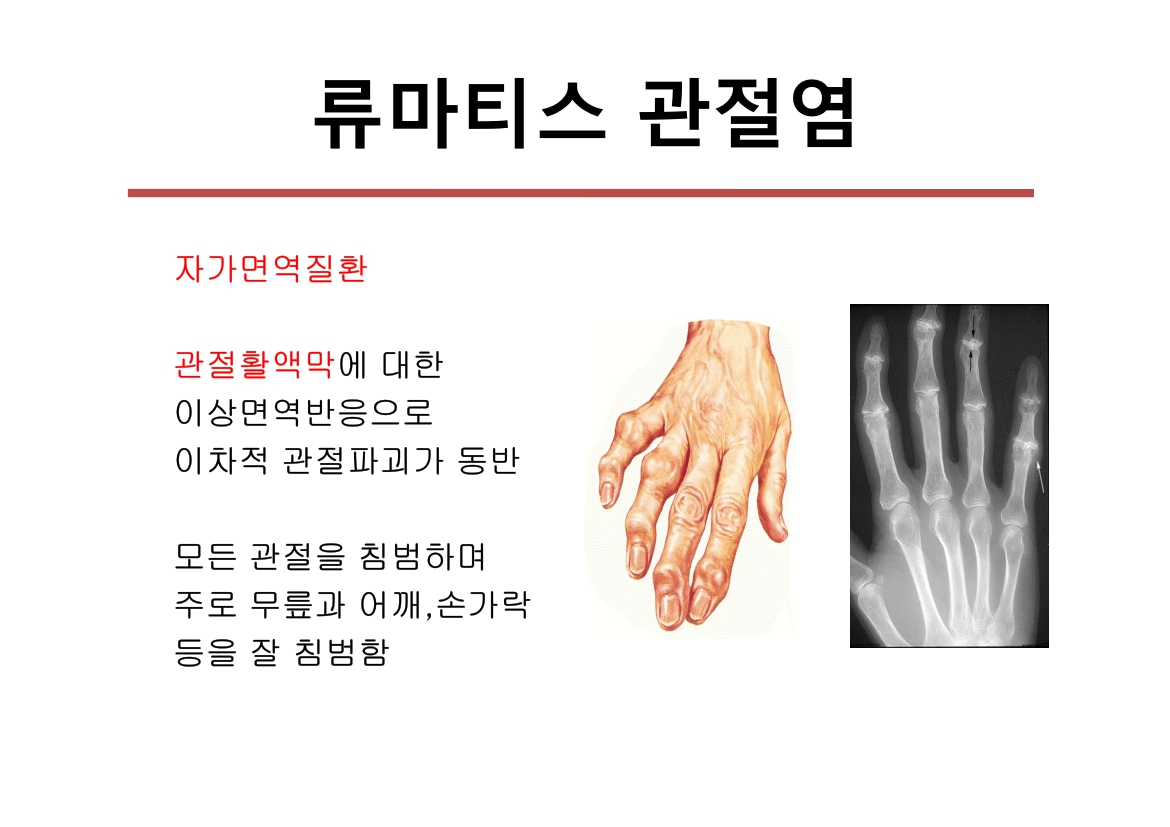 류마티스 관절염

자가면역질환

관절활액막에 대한 이상면역반응으로 이차적 관절파괴가 동반

모든 관절을 침범하며 주로 무릎과 어깨,손가락 등을 잘 침범함